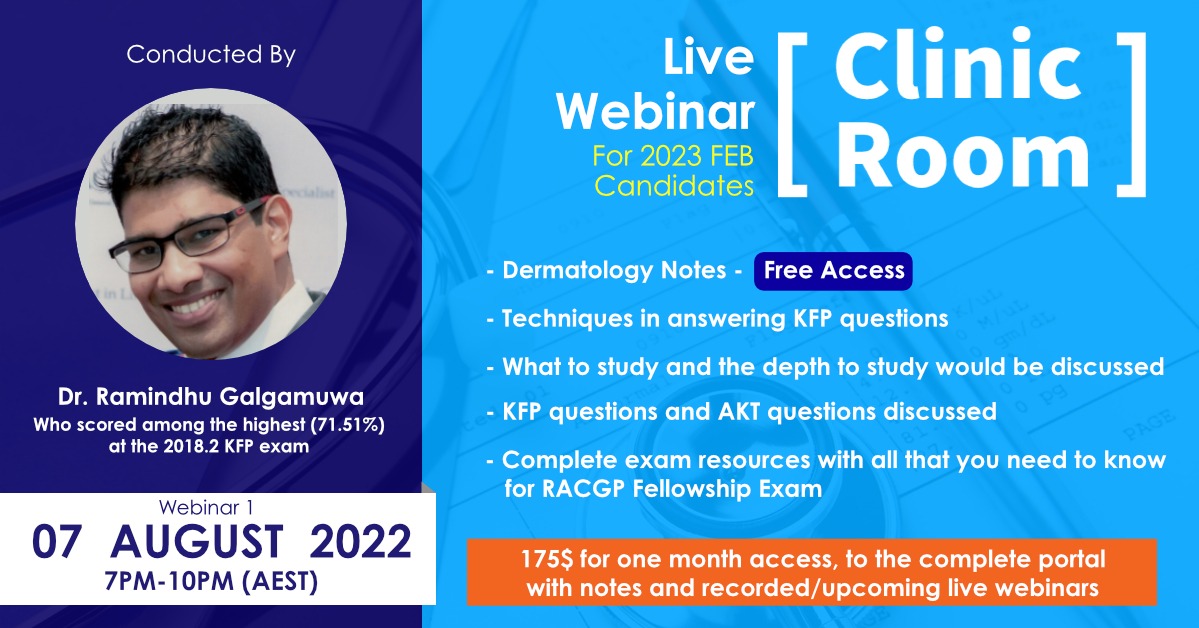 Conducted By

Dr. Ramindhu Galgamuwa
Who scored among the highest (71.51%) at the 2018.2 KFP exam

Webinar 1
07 AUGUST 2022
7PM-10PM (AEST)

Live Webinar
For 2023 FEB Candidates

[ Clinic Room ]

- Dermatology Notes - Free Access
- Techniques in answering KFP questions
- What to study and the depth to study would be discussed
- KFP questions and AKT questions discussed
- Complete exam resources with all that you need to know for RACGP Fellowship Exam

175$ for one month access, to the complete portal with notes and recorded/upcoming live webinars